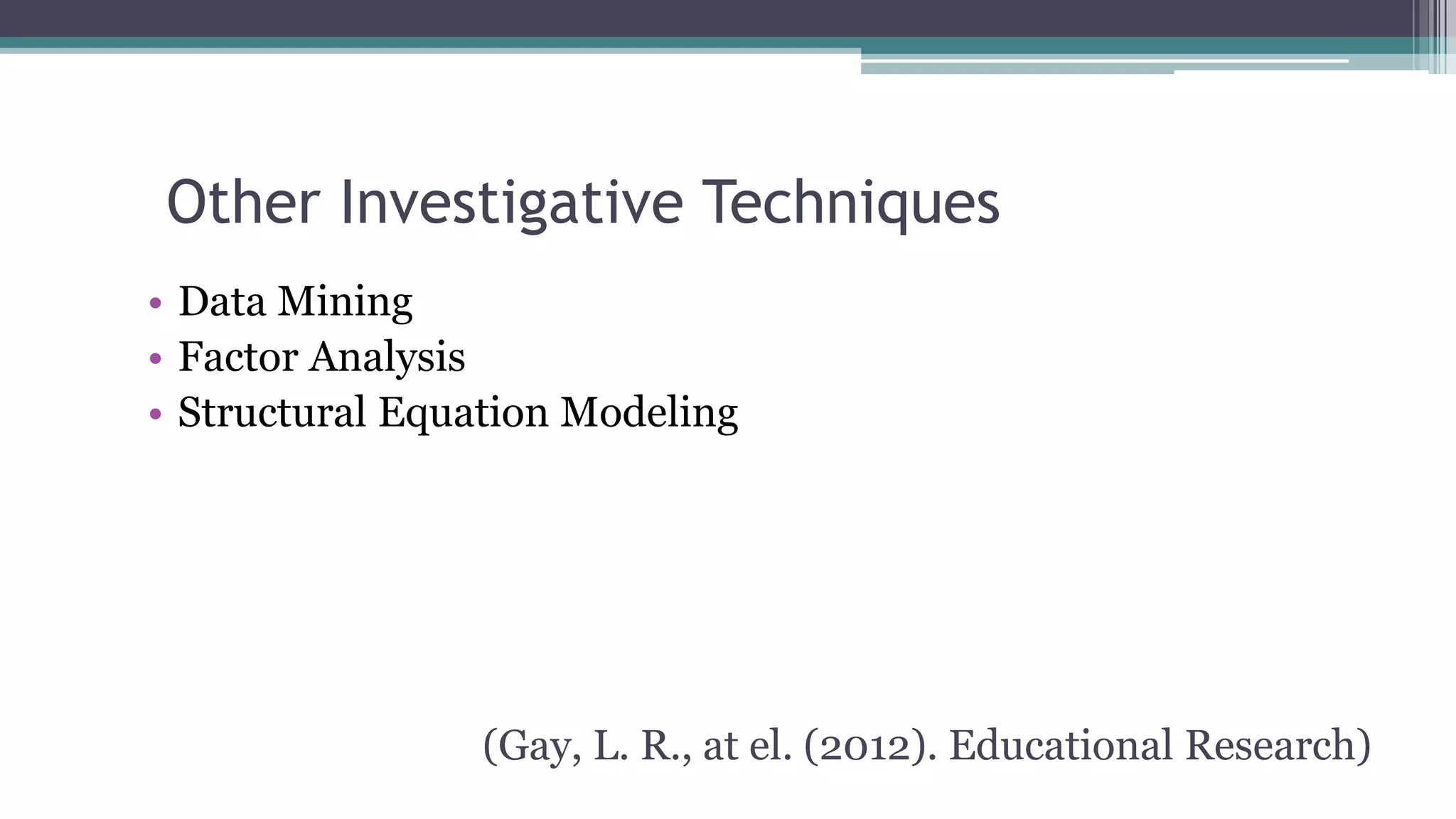 Other Investigative Techniques

• Data Mining
• Factor Analysis
• Structural Equation Modeling

(Gay, L. R., at el. (2012). Educational Research)